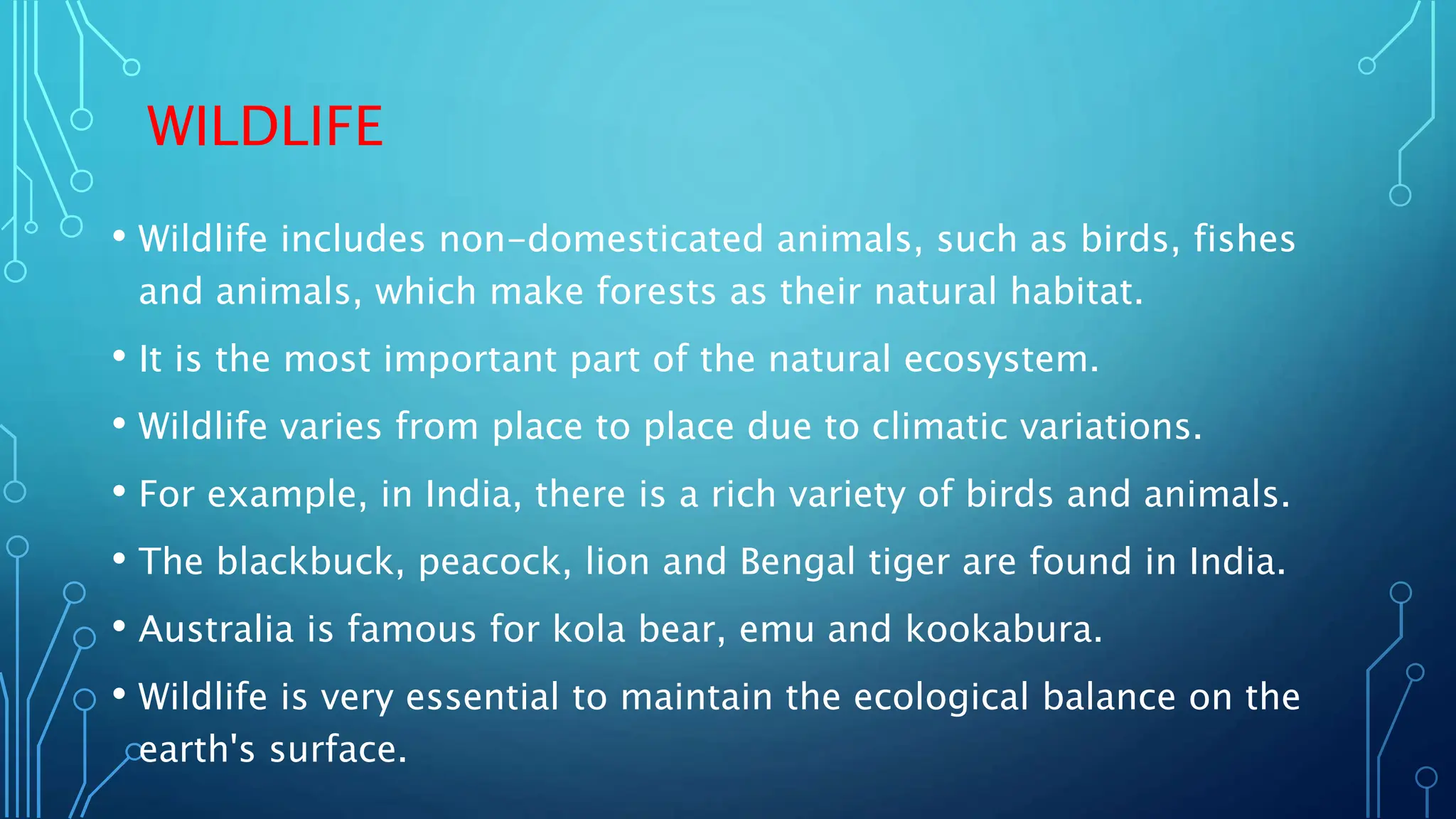 WILDLIFE

• Wildlife includes non-domesticated animals, such as birds, fishes and animals, which make forests as their natural habitat.

• It is the most important part of the natural ecosystem.

• Wildlife varies from place to place due to climatic variations.

• For example, in India, there is a rich variety of birds and animals.

• The blackbuck, peacock, lion and Bengal tiger are found in India.

• Australia is famous for kola bear, emu and kookabura.

• Wildlife is very essential to maintain the ecological balance on the earth's surface.